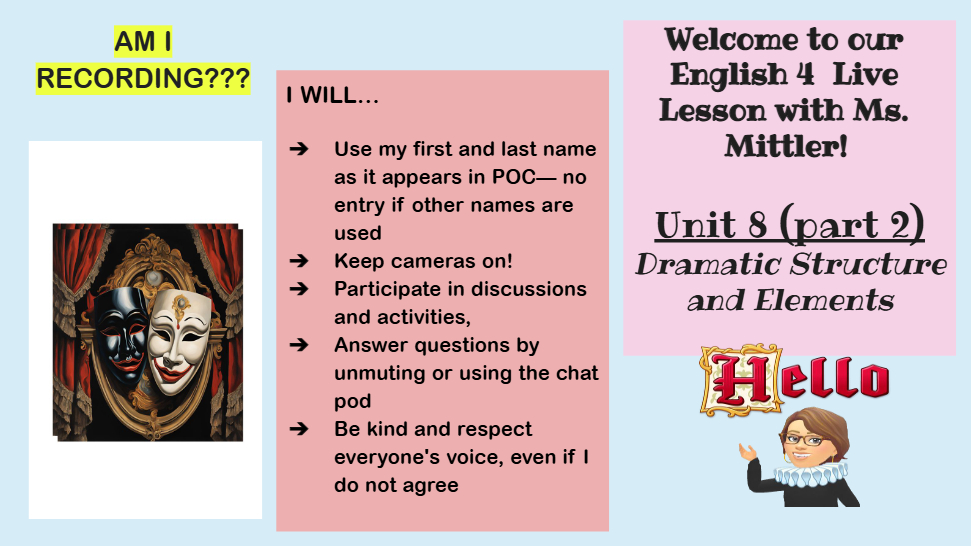 AM I RECORDING???

I WILL...

➔ Use my first and last name as it appears in POC— no entry if other names are used
➔ Keep cameras on!
➔ Participate in discussions and activities,
➔ Answer questions by unmuting or using the chat pod
➔ Be kind and respect everyone's voice, even if I do not agree

Welcome to our English 4 Live Lesson with Ms. Mittler!

Unit 8 (part 2)
Dramatic Structure and Elements

Hello